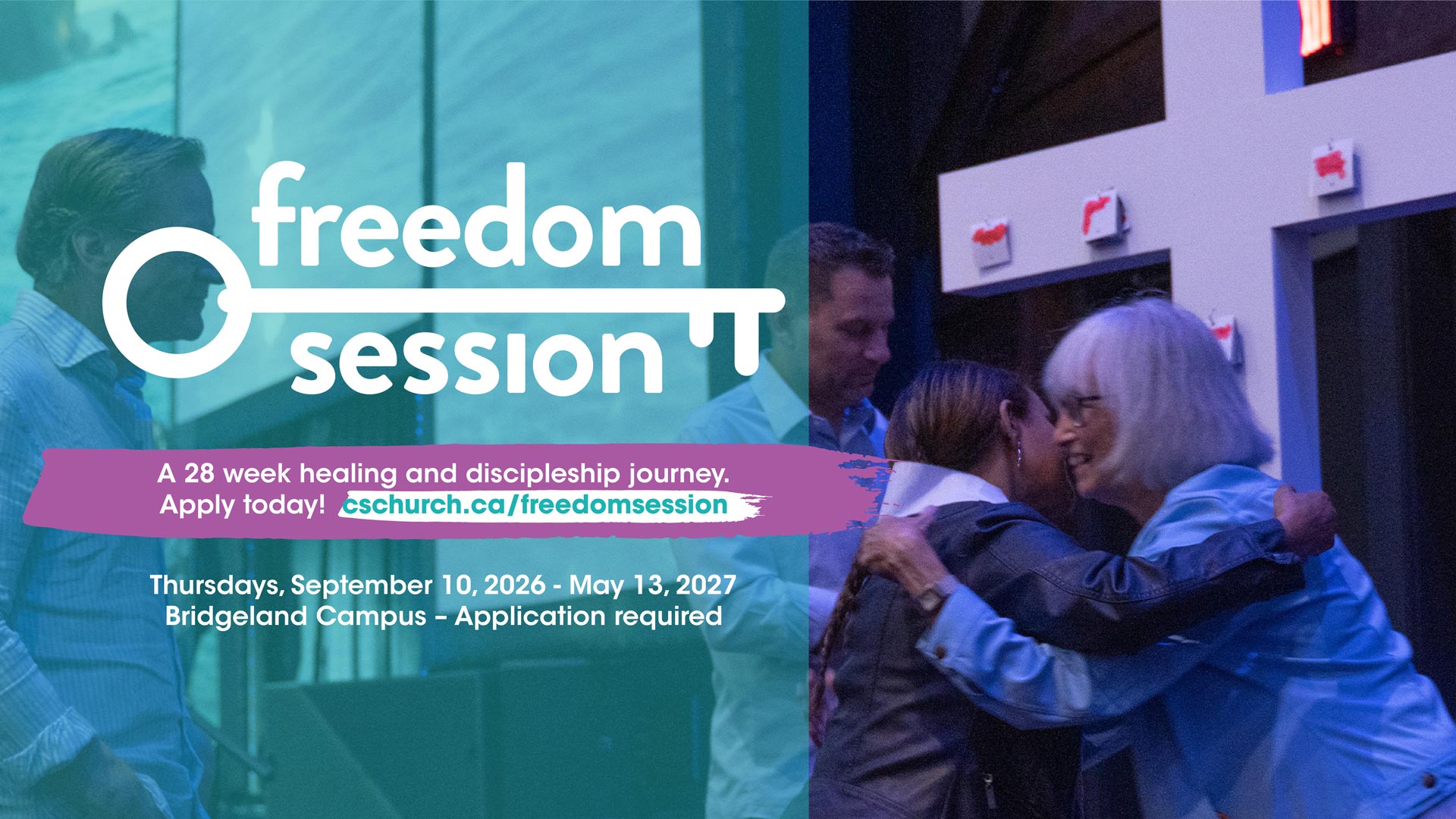 freedom
session

A 28 week healing and discipleship journey.
Apply today! cschurch.ca/freedomsession

Thursdays, September 10, 2026 - May 13, 2027
Bridgeland Campus – Application required